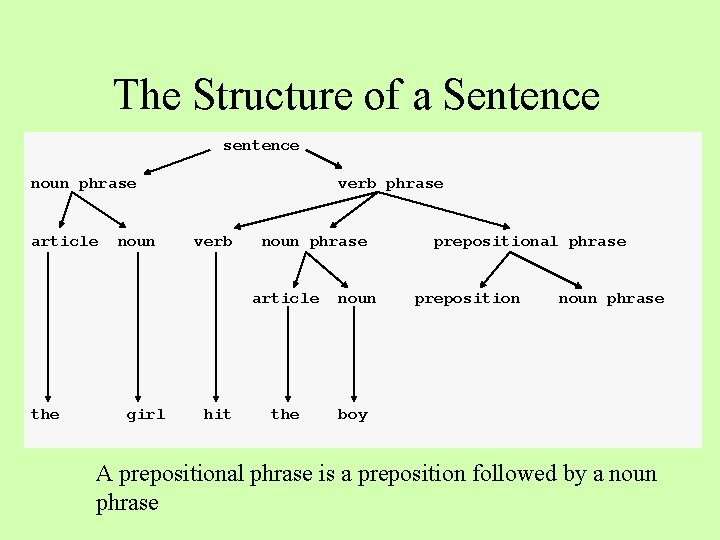 The Structure of a Sentence

sentence

noun phrase

verb phrase

article noun

verb noun phrase

prepositional phrase

article noun

preposition

noun phrase

the girl hit the boy

A prepositional phrase is a preposition followed by a noun phrase